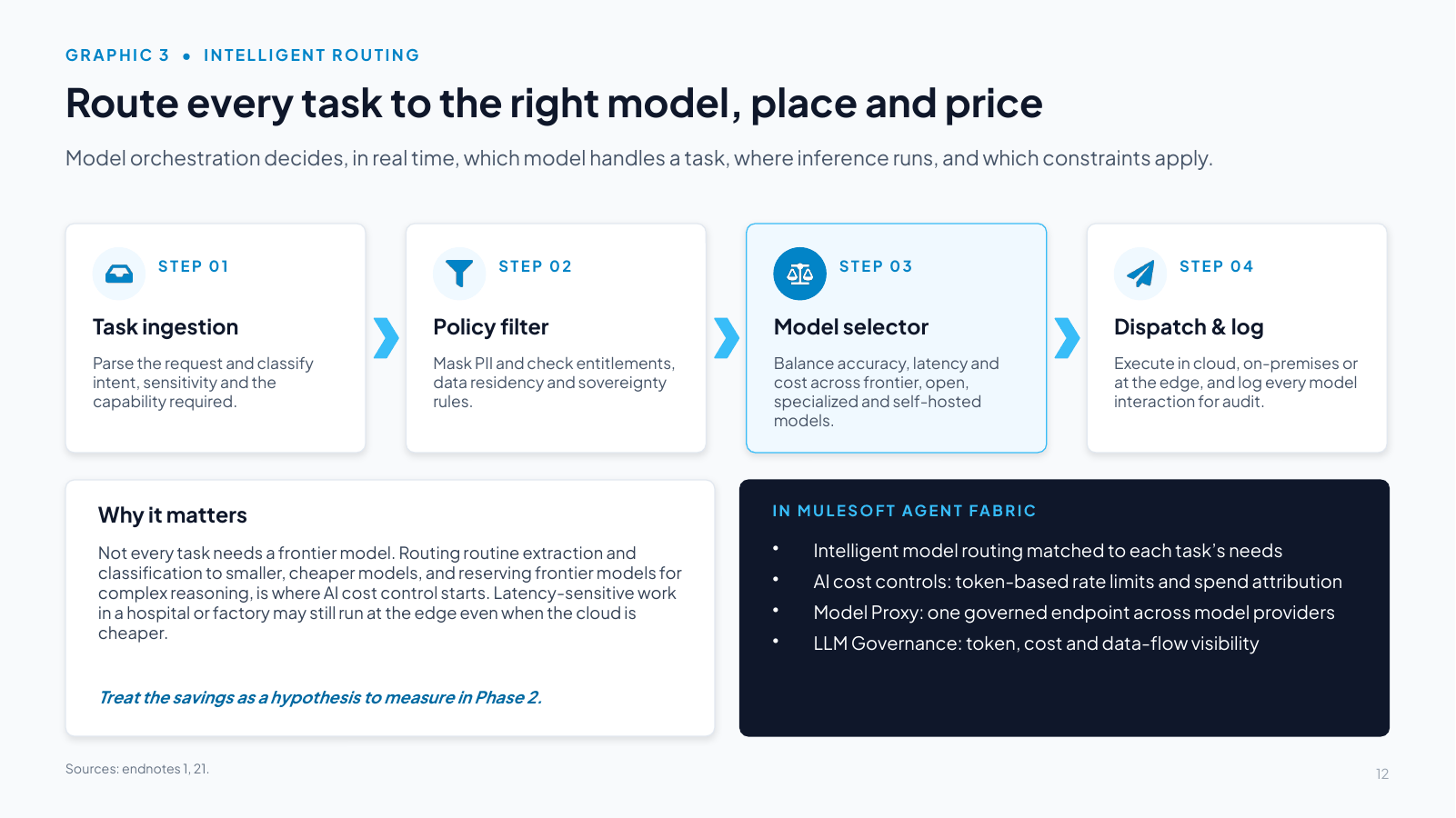 GRAPHIC 3 • INTELLIGENT ROUTING

Route every task to the right model, place and price

Model orchestration decides, in real time, which model handles a task, where inference runs, and which constraints apply.

STEP 01

Task ingestion

Parse the request and classify intent, sensitivity and the capability required.

STEP 02

Policy filter

Mask PII and check entitlements, data residency and sovereignty rules.

STEP 03

Model selector

Balance accuracy, latency and cost across frontier, open, specialized and self-hosted models.

STEP 04

Dispatch & log

Execute in cloud, on-premises or at the edge, and log every model interaction for audit.

Why it matters

Not every task needs a frontier model. Routing routine extraction and classification to smaller, cheaper models, and reserving frontier models for complex reasoning, is where AI cost control starts. Latency-sensitive work in a hospital or factory may still run at the edge even when the cloud is cheaper.

Treat the savings as a hypothesis to measure in Phase 2.

IN MULESOFT AGENT FABRIC

• Intelligent model routing matched to each task's needs
• AI cost controls: token-based rate limits and spend attribution
• Model Proxy: one governed endpoint across model providers
• LLM Governance: token, cost and data-flow visibility

Sources: endnotes 1, 21.

12